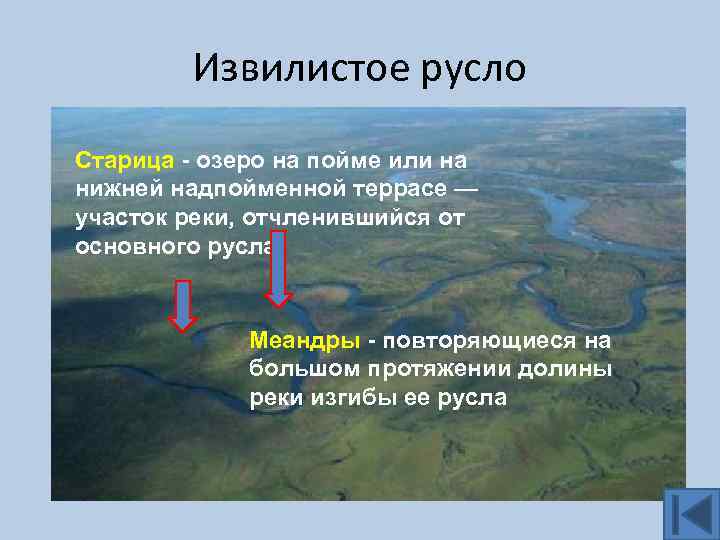 Извилистое русло

Старица - озеро на пойме или на нижней надпойменной террасе — участок реки, отчленившийся от основного русла

Меандры - повторяющиеся на большом протяжении долины реки изгибы ее русла